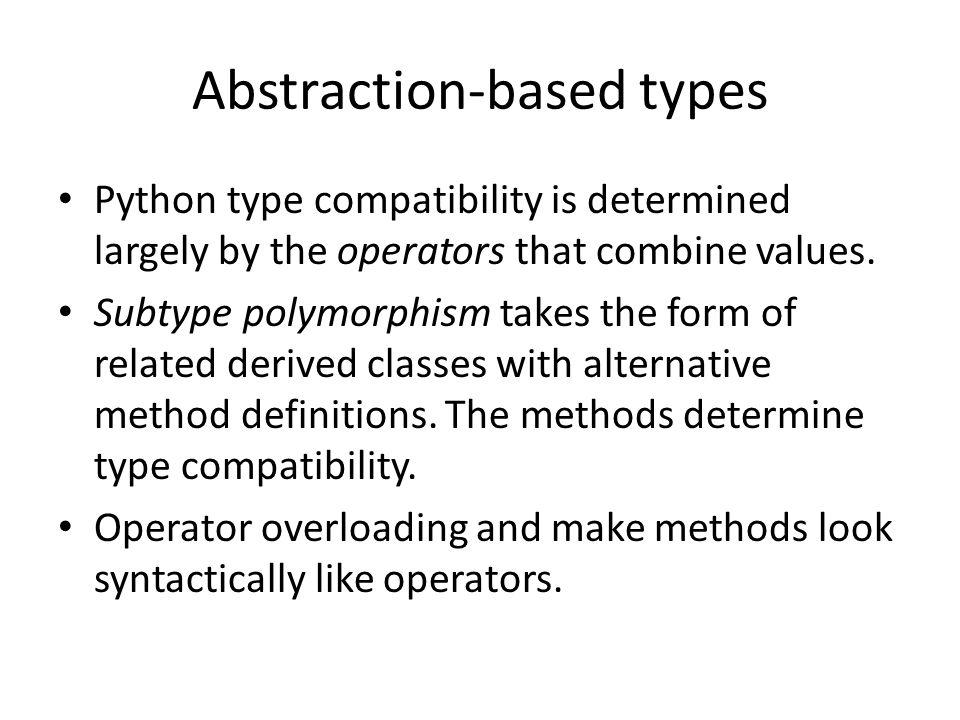 Abstraction-based types

• Python type compatibility is determined largely by the operators that combine values.

• Subtype polymorphism takes the form of related derived classes with alternative method definitions. The methods determine type compatibility.

• Operator overloading and make methods look syntactically like operators.